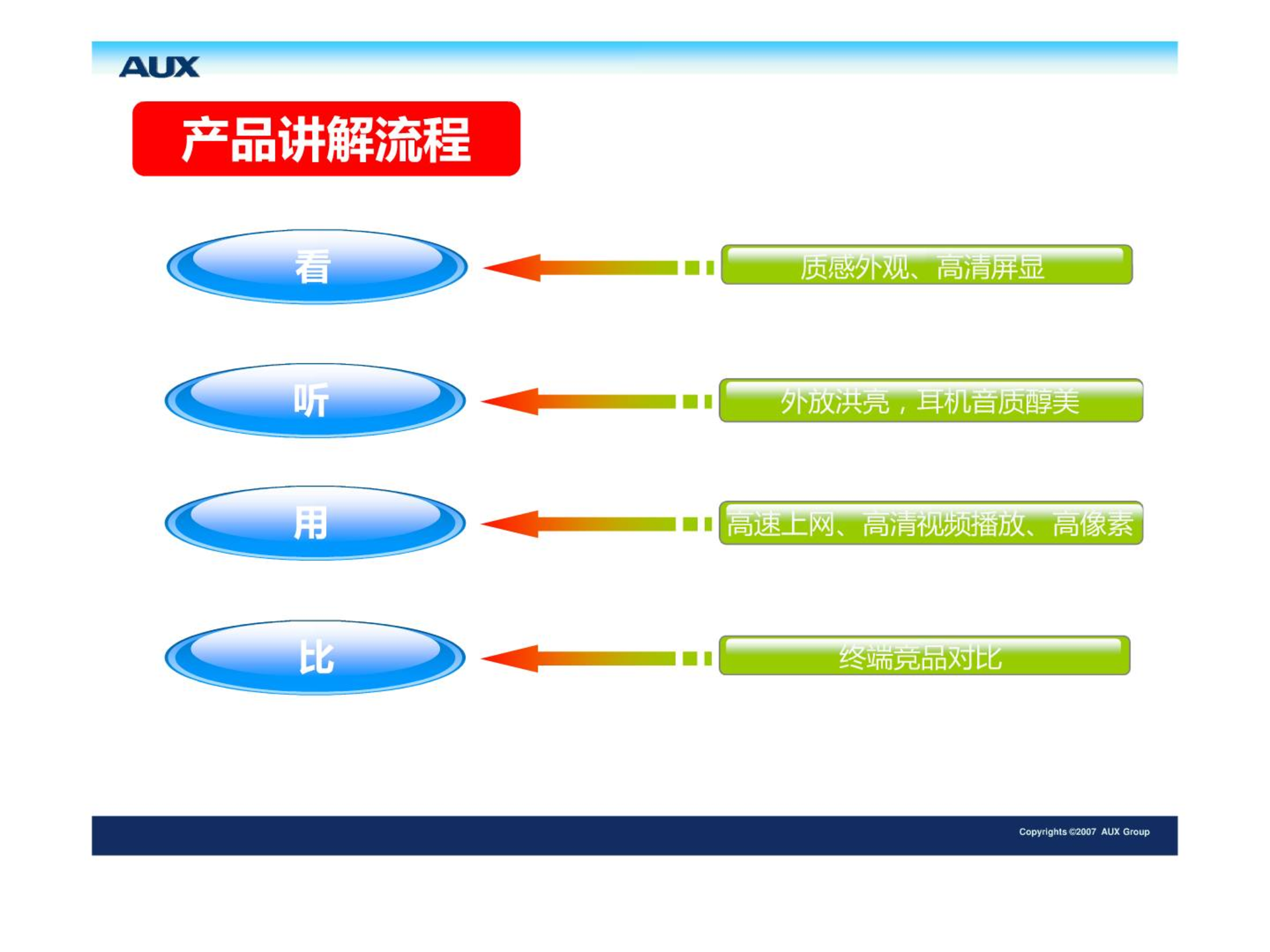 AUX

产品讲解流程

看

质感外观、高清屏显

听

外放洪亮，耳机音质醇美

用

高速上网、高清视频播放、高像素

比

终端竞品对比

Copyrights ©2007 AUX Group